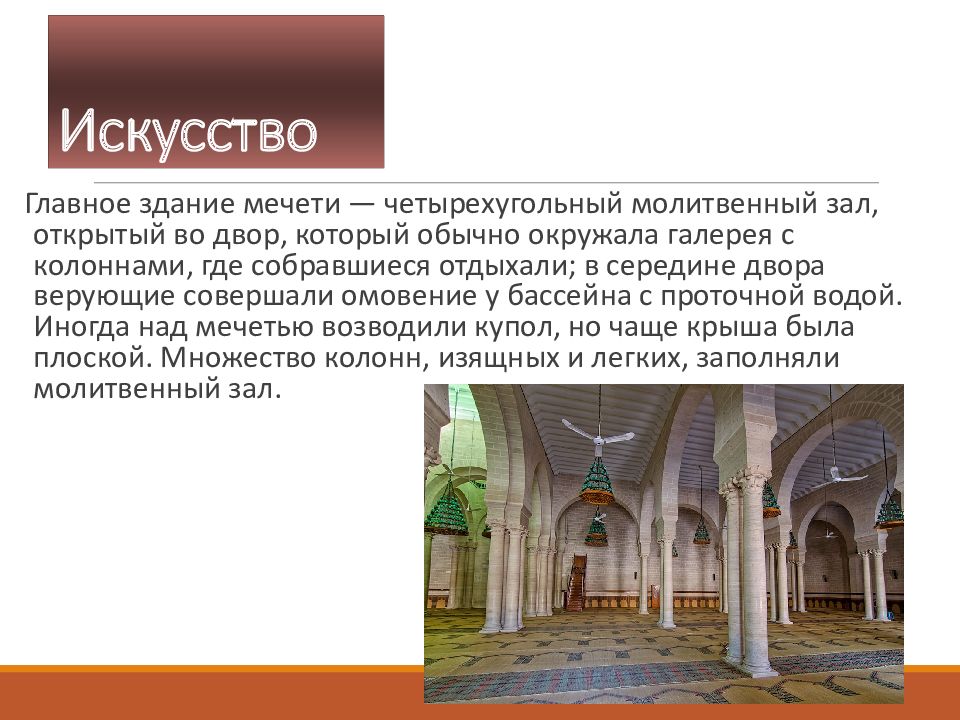 Искусство

Главное здание мечети — четырехугольный молитвенный зал, открытый во двор, который обычно окружала галерея с колоннами, где собравшиеся отдыхали; в середине двора верующие совершали омовение у бассейна с проточной водой. Иногда над мечетью возводили купол, но чаще крыша была плоской. Множество колонн, изящных и легких, заполняли молитвенный зал.